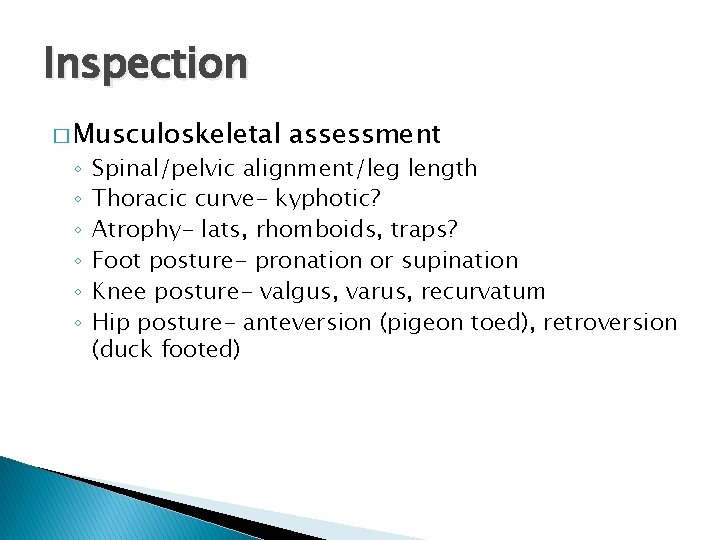 Inspection

□ Musculoskeletal assessment
◦ Spinal/pelvic alignment/leg length
◦ Thoracic curve- kyphotic?
◦ Atrophy- lats, rhomboids, traps?
◦ Foot posture- pronation or supination
◦ Knee posture- valgus, varus, recurvatum
◦ Hip posture- anteversion (pigeon toed), retroversion (duck footed)